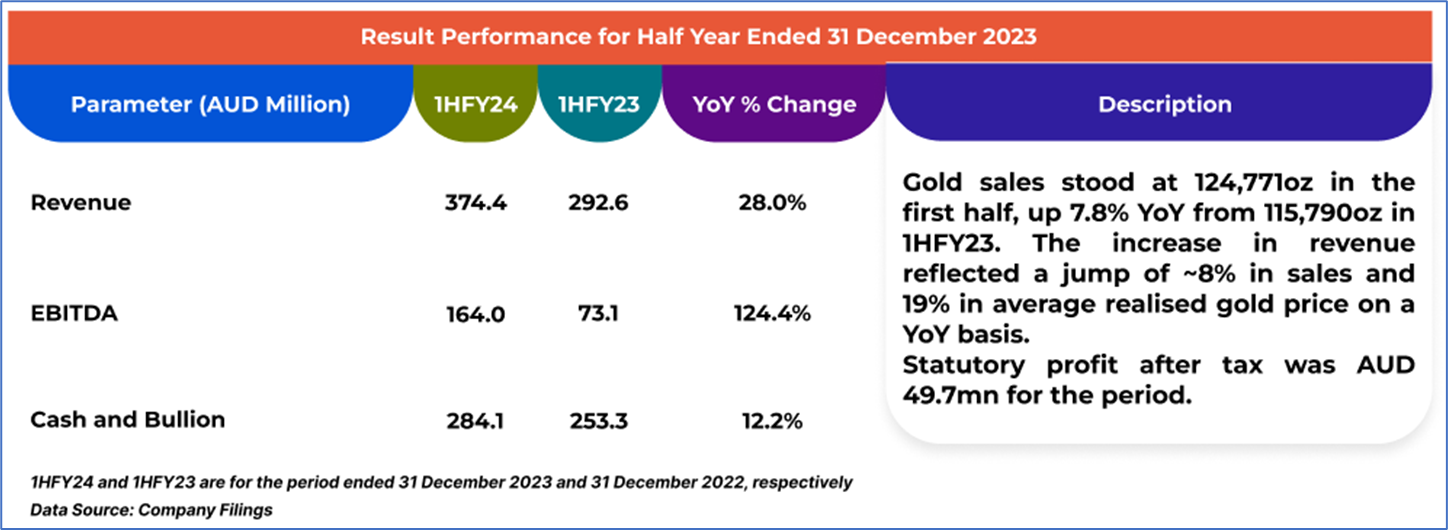 Result Performance for Half Year Ended 31 December 2023

| Parameter (AUD Million) | 1HFY24 | 1HFY23 | YoY % Change |
|---|---|---|---|
| Revenue | 374.4 | 292.6 | 28.0% |
| EBITDA | 164.0 | 73.1 | 124.4% |
| Cash and Bullion | 284.1 | 253.3 | 12.2% |

Description

Gold sales stood at 124,771oz in the first half, up 7.8% YoY from 115,790oz in 1HFY23. The increase in revenue reflected a jump of ~8% in sales and 19% in average realised gold price on a YoY basis.
Statutory profit after tax was AUD 49.7mn for the period.

1HFY24 and 1HFY23 are for the period ended 31 December 2023 and 31 December 2022, respectively
Data Source: Company Filings